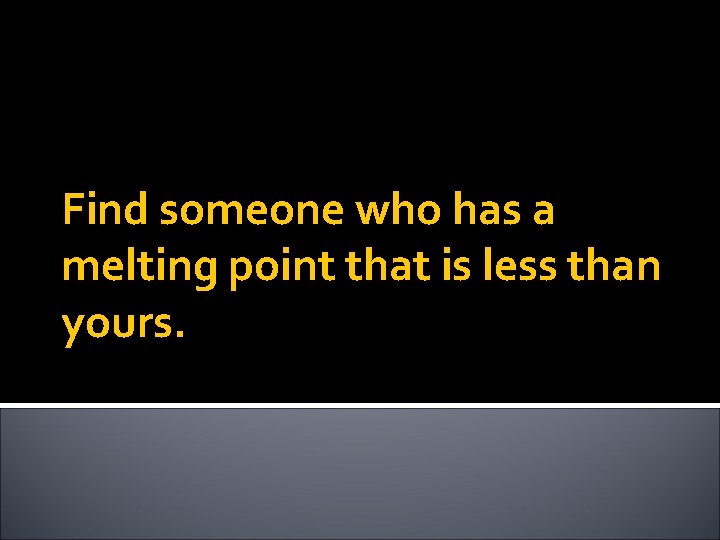 Find someone who has a melting point that is less than yours.